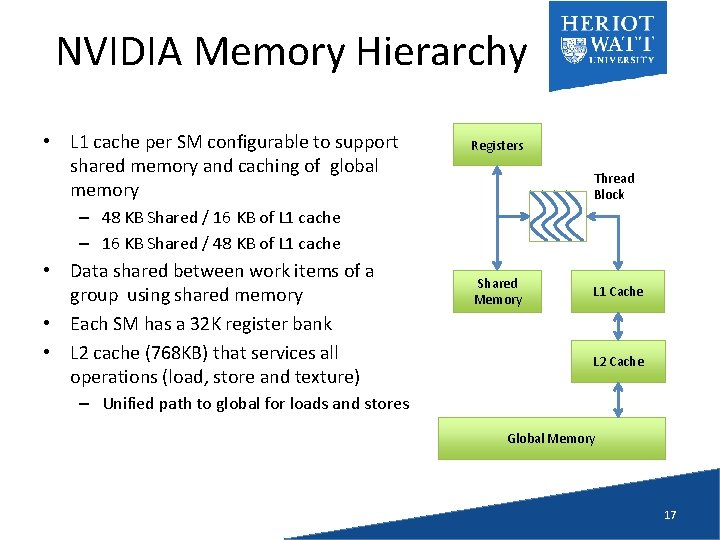 NVIDIA Memory Hierarchy

HERIOT WATT UNIVERSITY

• L1 cache per SM configurable to support shared memory and caching of global memory
– 48 KB Shared / 16 KB of L1 cache
– 16 KB Shared / 48 KB of L1 cache
• Data shared between work items of a group using shared memory
• Each SM has a 32K register bank
• L2 cache (768KB) that services all operations (load, store and texture)
– Unified path to global for loads and stores

Registers

Thread Block

Shared Memory

L1 Cache

L2 Cache

Global Memory

17